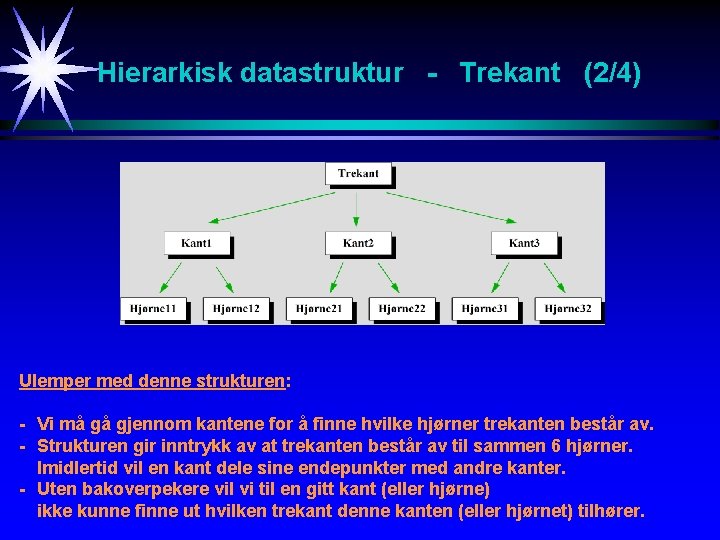 Hierarkisk datastruktur - Trekant (2/4)

Trekant

Kant1

Kant2

Kant3

Hjørne11

Hjørne12

Hjørne21

Hjørne22

Hjørne31

Hjørne32

Ulemper med denne strukturen:

- Vi må gå gjennom kantene for å finne hvilke hjørner trekanten består av.
- Strukturen gir inntrykk av at trekanten består av til sammen 6 hjørner. Imidlertid vil en kant dele sine endepunkter med andre kanter.
- Uten bakoverpekere vil vi til en gitt kant (eller hjørne) ikke kunne finne ut hvilken trekant denne kanten (eller hjørnet) tilhører.